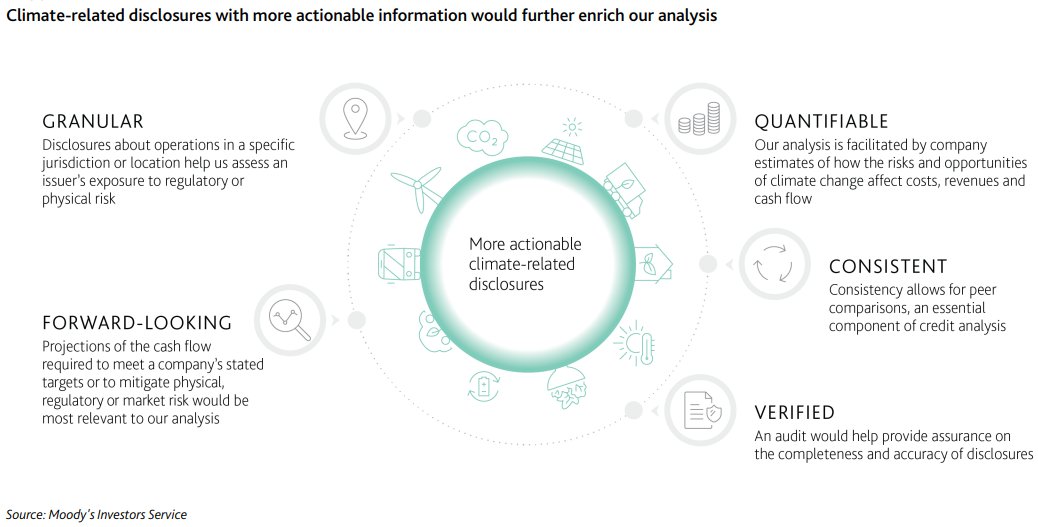 Climate-related disclosures with more actionable information would further enrich our analysis

GRANULAR
Disclosures about operations in a specific jurisdiction or location help us assess an issuer's exposure to regulatory or physical risk

FORWARD-LOOKING
Projections of the cash flow required to meet a company's stated targets or to mitigate physical, regulatory or market risk would be most relevant to our analysis

$CO_2$

More actionable climate-related disclosures

QUANTIFIABLE
Our analysis is facilitated by company estimates of how the risks and opportunities of climate change affect costs, revenues and cash flow

CONSISTENT
Consistency allows for peer comparisons, an essential component of credit analysis

VERIFIED
An audit would help provide assurance on the completeness and accuracy of disclosures

Source: Moody's Investors Service